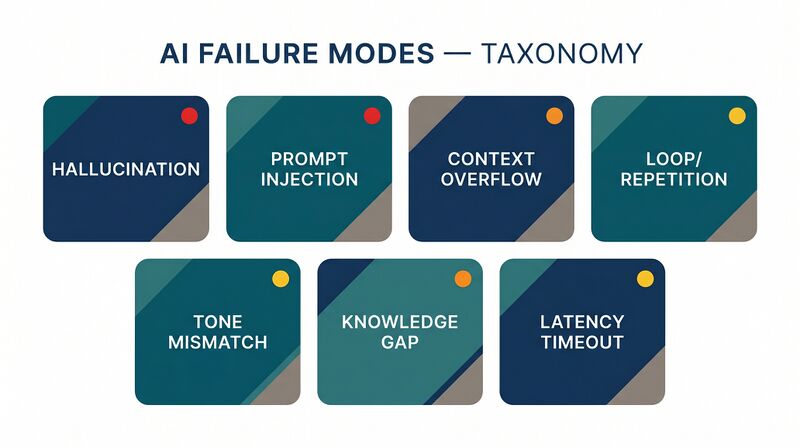 AI FAILURE MODES — TAXONOMY

HALLUCINATION

PROMPT INJECTION

CONTEXT OVERFLOW

LOOP/ REPETITION

TONE MISMATCH

KNOWLEDGE GAP

LATENCY TIMEOUT